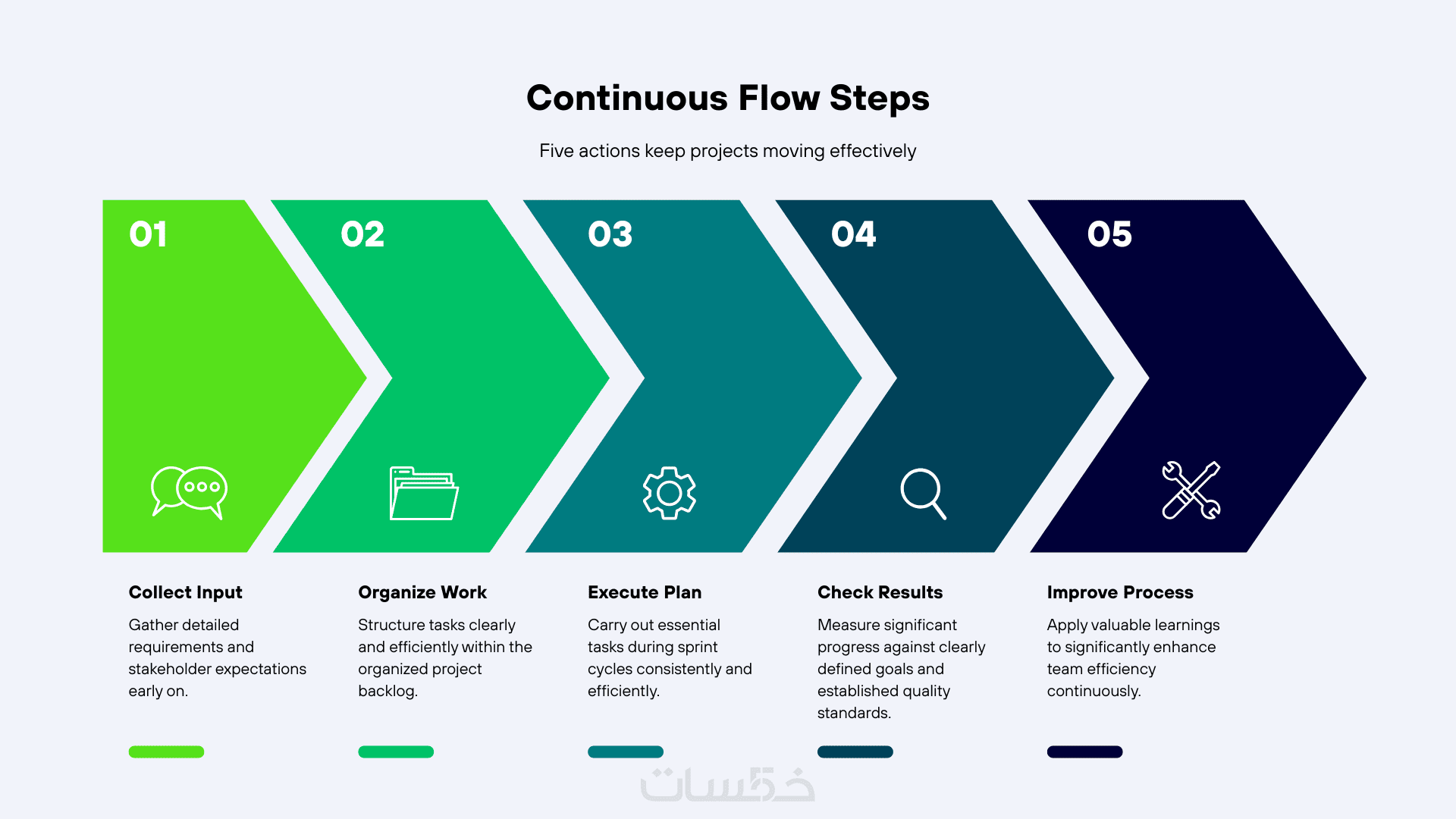 Continuous Flow Steps

Five actions keep projects moving effectively

01

02

03

04

05

Collect Input

Gather detailed requirements and stakeholder expectations early on.

Organize Work

Structure tasks clearly and efficiently within the organized project backlog.

Execute Plan

Carry out essential tasks during sprint cycles consistently and efficiently.

Check Results

Measure significant progress against clearly defined goals and established quality standards.

Improve Process

Apply valuable learnings to significantly enhance team efficiency continuously.

خمسات